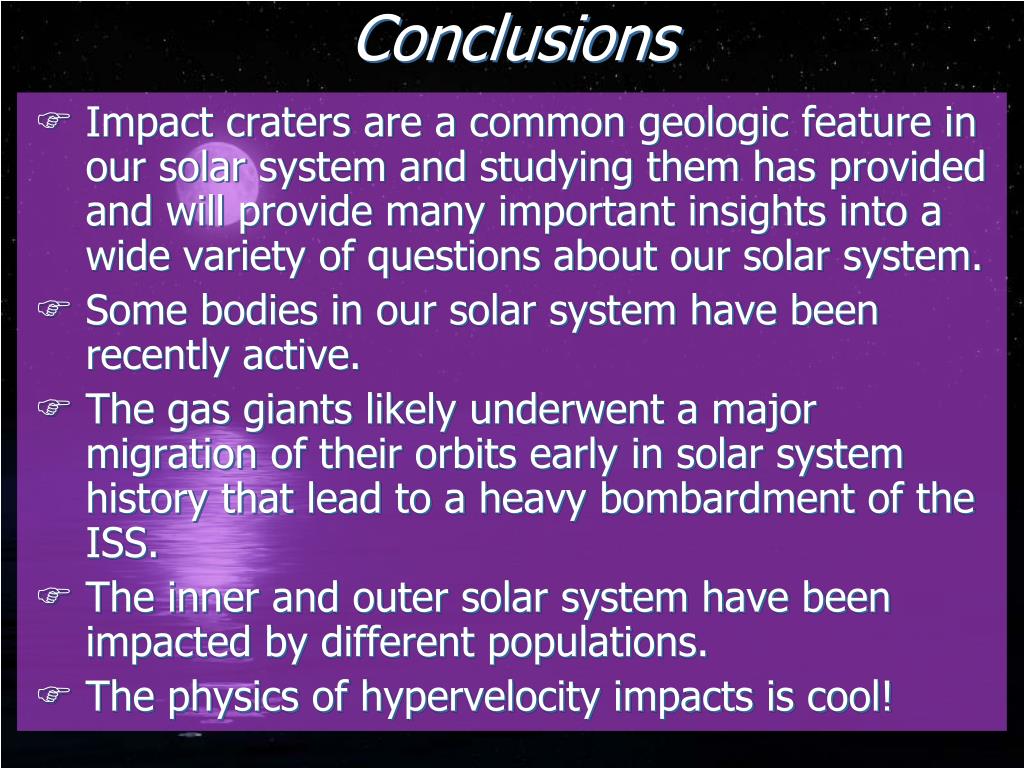 Conclusions

☞ Impact craters are a common geologic feature in our solar system and studying them has provided and will provide many important insights into a wide variety of questions about our solar system.

☞ Some bodies in our solar system have been recently active.

☞ The gas giants likely underwent a major migration of their orbits early in solar system history that lead to a heavy bombardment of the ISS.

☞ The inner and outer solar system have been impacted by different populations.

☞ The physics of hypervelocity impacts is cool!